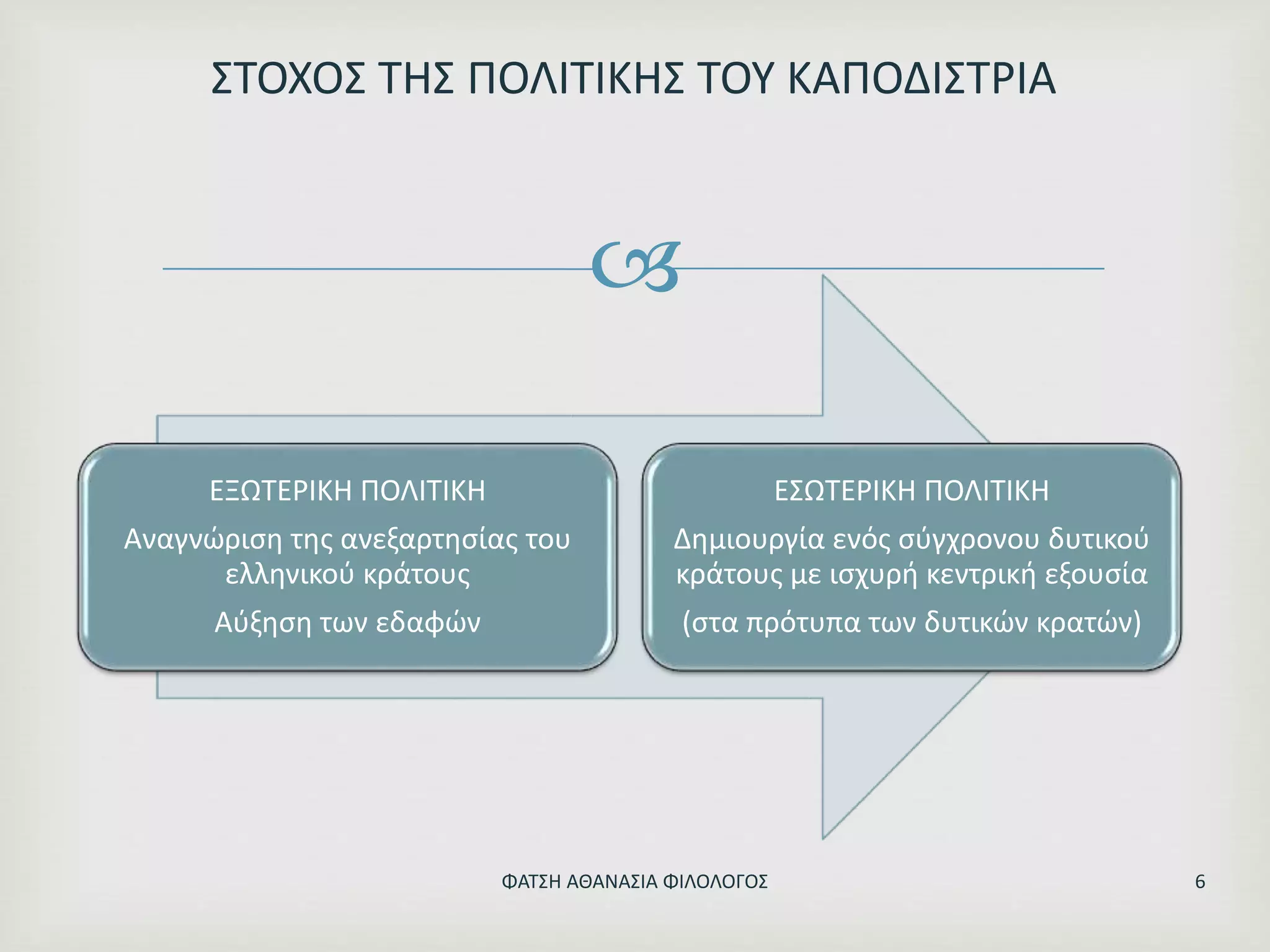 ΣΤΟΧΟΣ ΤΗΣ ΠΟΛΙΤΙΚΗΣ ΤΟΥ ΚΑΠΟΔΙΣΤΡΙΑ

ΕΞΩΤΕΡΙΚΗ ΠΟΛΙΤΙΚΗ

Αναγνώριση της ανεξαρτησίας του ελληνικού κράτους

Αύξηση των εδαφών

ΕΣΩΤΕΡΙΚΗ ΠΟΛΙΤΙΚΗ

Δημιουργία ενός σύγχρονου δυτικού κράτους με ισχυρή κεντρική εξουσία

(στα πρότυπα των δυτικών κρατών)

ΦΑΤΣΗ ΑΘΑΝΑΣΙΑ ΦΙΛΟΛΟΓΟΣ

6